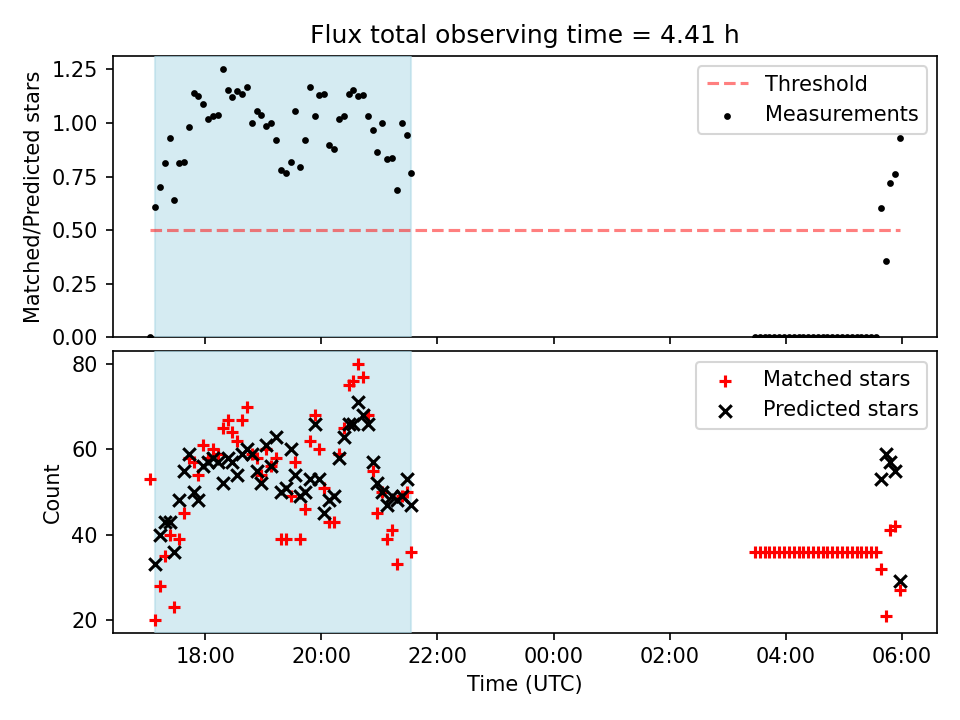 Flux total observing time = 4.41 h

Matched/Predicted stars

1.25
1.00
0.75
0.50
0.25
0.00

Threshold
Measurements

Count

80
60
40
20

Matched stars
Predicted stars

18:00
20:00
22:00
00:00
02:00
04:00
06:00

Time (UTC)